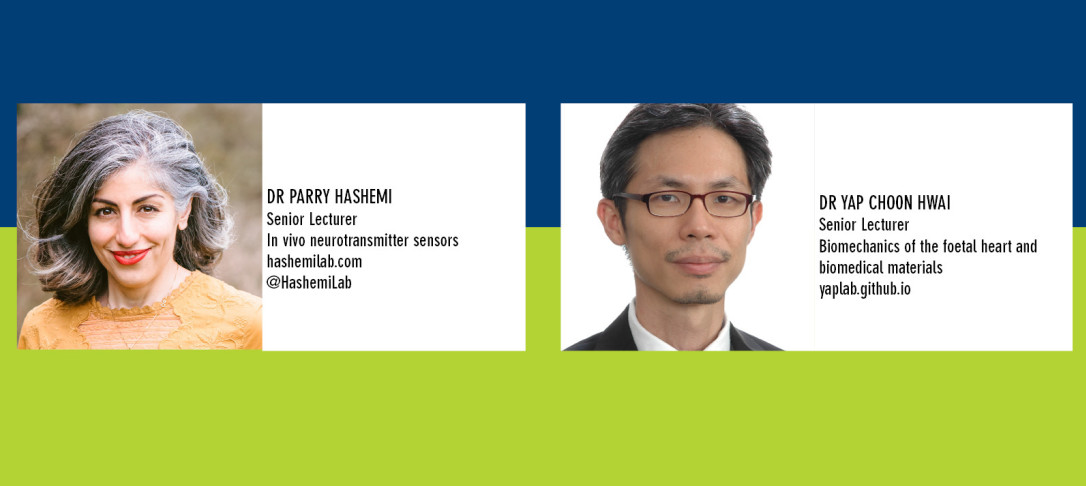 DR PARRY HASHEMI
Senior Lecturer
In vivo neurotransmitter sensors
hashemilab.com
@HashemiLab

DR YAP CHOON HWAI
Senior Lecturer
Biomechanics of the foetal heart and biomedical materials
yaplab.github.io